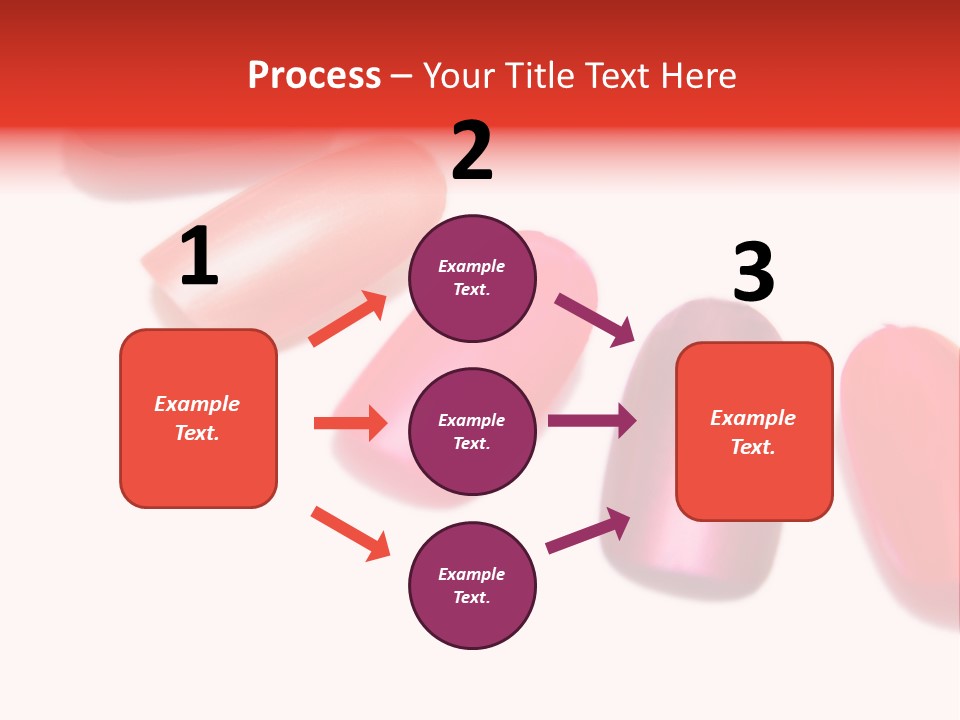 Process – Your Title Text Here

1

Example Text.

2

Example Text.

Example Text.

Example Text.

3

Example Text.